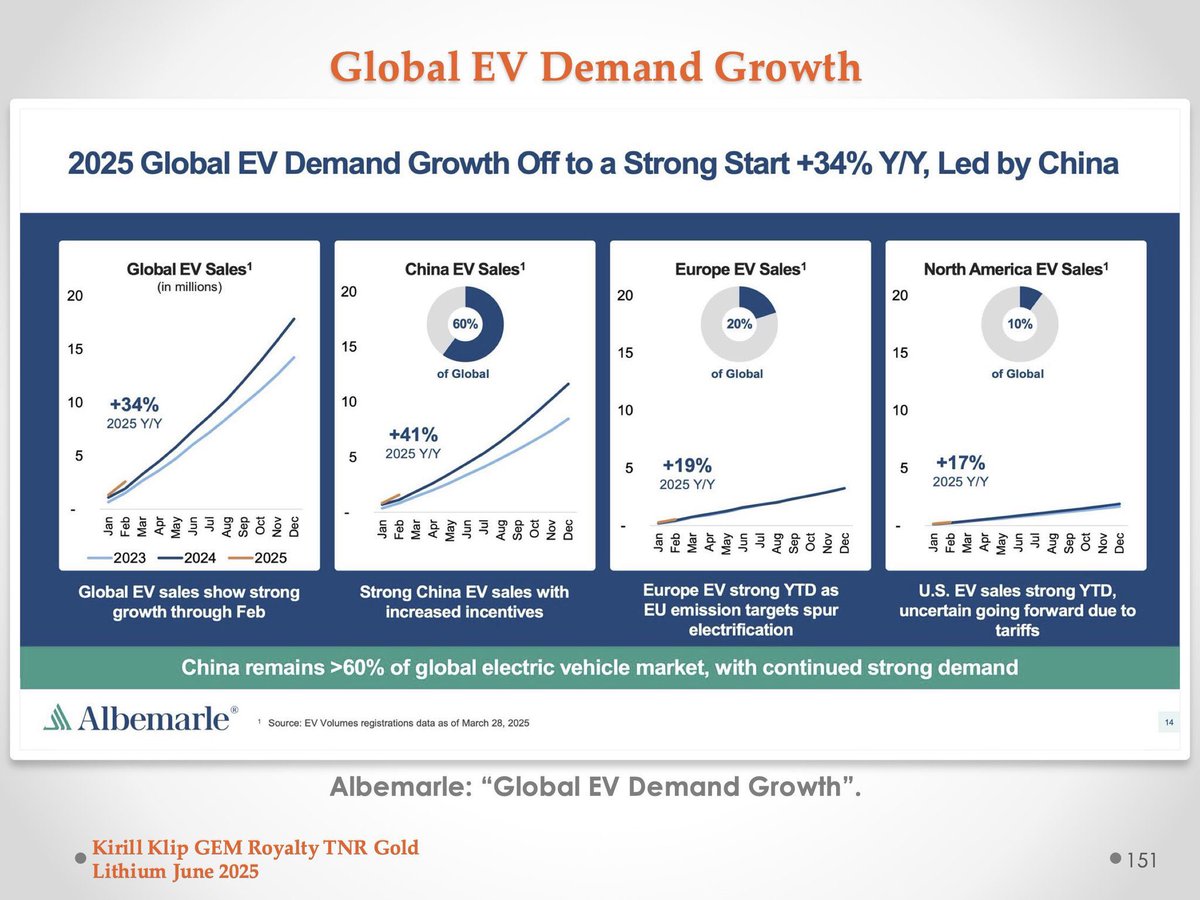 Global EV Demand Growth

2025 Global EV Demand Growth Off to a Strong Start +34% Y/Y, Led by China

Global EV Sales$^1$
(in millions)
20
15
10
5
-
+34%
2025 Y/Y
Jan Feb Mar Apr May Jun Jul Aug Sep Oct Nov Dec
2023 2024 2025

Global EV sales show strong growth through Feb

China EV Sales$^1$
60%
of Global
20
15
10
5
-
+41%
2025 Y/Y
Jan Feb Mar Apr May Jun Jul Aug Sep Oct Nov Dec

Strong China EV sales with increased incentives

Europe EV Sales$^1$
20%
of Global
20
15
10
5
-
+19%
2025 Y/Y
Jan Feb Mar Apr May Jun Jul Aug Sep Oct Nov Dec

Europe EV strong YTD as EU emission targets spur electrification

North America EV Sales$^1$
10%
of Global
20
15
10
5
-
+17%
2025 Y/Y
Jan Feb Mar Apr May Jun Jul Aug Sep Oct Nov Dec

U.S. EV sales strong YTD, uncertain going forward due to tariffs

China remains >60% of global electric vehicle market, with continued strong demand

Albemarle®
$^1$ Source: EV Volumes registrations data as of March 28, 2025
14

Albemarle: “Global EV Demand Growth”.

Kirill Klip GEM Royalty TNR Gold
Lithium June 2025

151